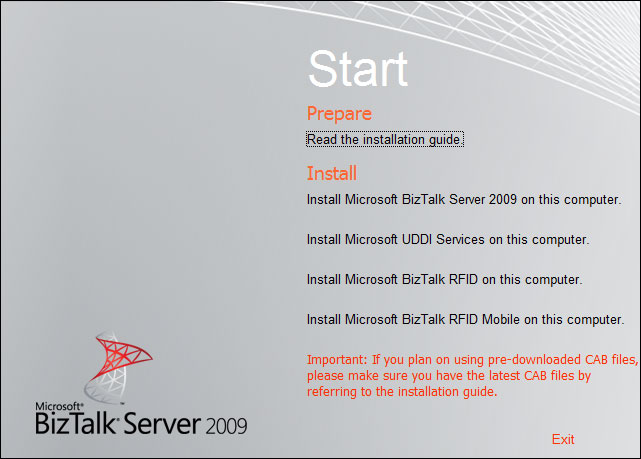 Start

Prepare

Read the installation guide.

Install

Install Microsoft BizTalk Server 2009 on this computer.

Install Microsoft UDDI Services on this computer.

Install Microsoft BizTalk RFID on this computer.

Install Microsoft BizTalk RFID Mobile on this computer.

Important: If you plan on using pre-downloaded CAB files, please make sure you have the latest CAB files by referring to the installation guide.

Microsoft® BizTalk® Server 2009

Exit